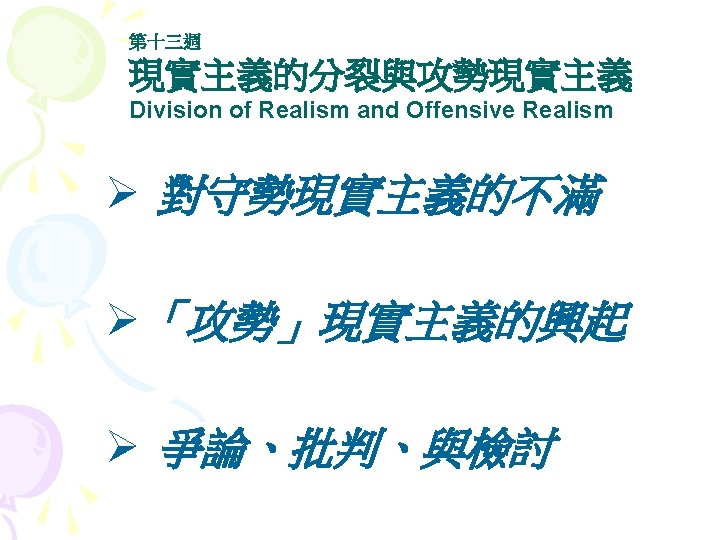 第十三週
現實主義的分裂與攻勢現實主義
Division of Realism and Offensive Realism

➢ 對守勢現實主義的不滿

➢ 「攻勢」現實主義的興起

➢ 爭論、批判、與檢討